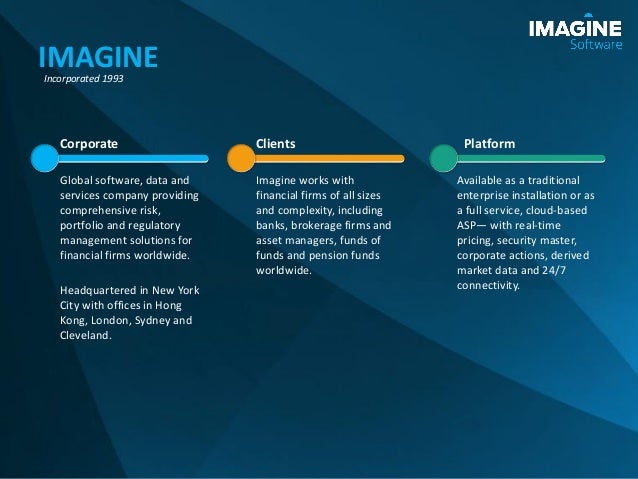 IMAGINE
Software

IMAGINE
Incorporated 1993

Corporate

Global software, data and services company providing comprehensive risk, portfolio and regulatory management solutions for financial firms worldwide.

Headquartered in New York City with offices in Hong Kong, London, Sydney and Cleveland.

Clients

Imagine works with financial firms of all sizes and complexity, including banks, brokerage firms and asset managers, funds of funds and pension funds worldwide.

Platform

Available as a traditional enterprise installation or as a full service, cloud-based ASP— with real-time pricing, security master, corporate actions, derived market data and 24/7 connectivity.